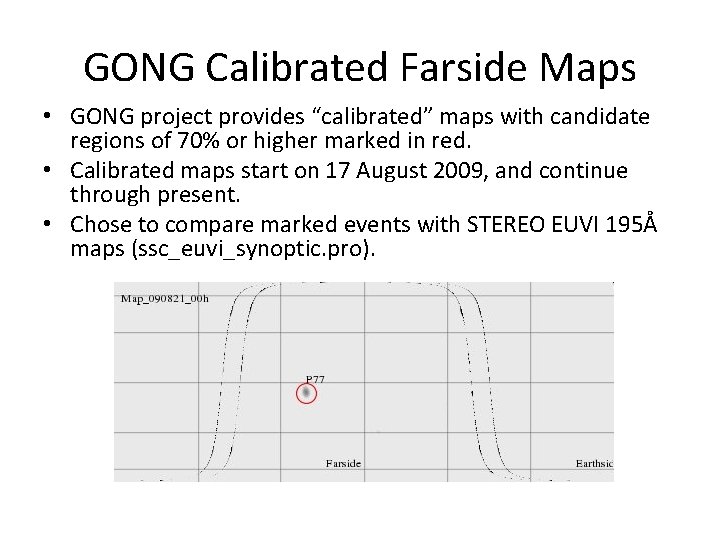 GONG Calibrated Farside Maps

• GONG project provides “calibrated” maps with candidate regions of 70% or higher marked in red.
• Calibrated maps start on 17 August 2009, and continue through present.
• Chose to compare marked events with STEREO EUVI 195Å maps (ssc_euvi_synoptic.pro).

Map_090821_00h

P77

Farside

Earthsic